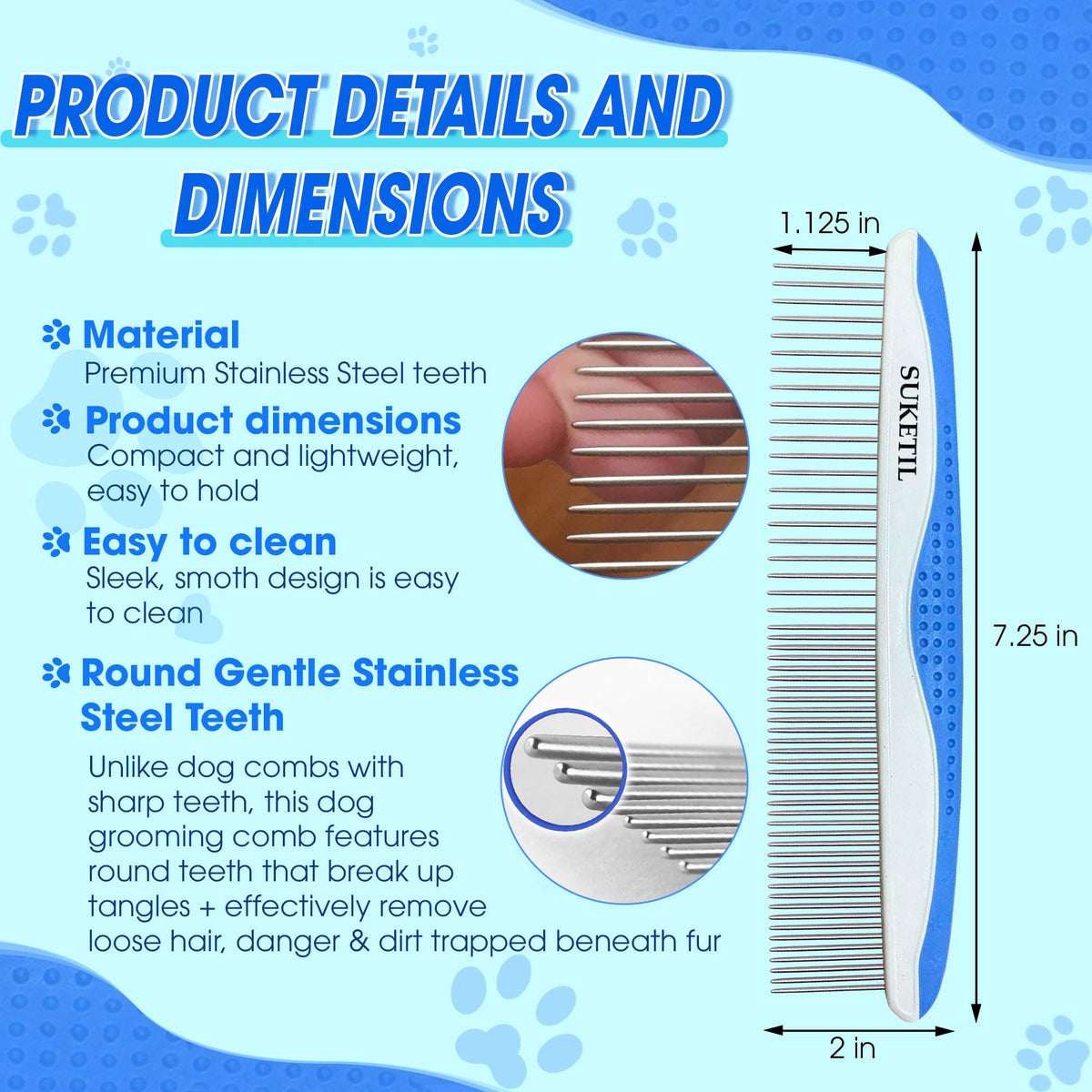 PRODUCT DETAILS AND DIMENSIONS

Material
Premium Stainless Steel teeth

Product dimensions
Compact and lightweight, easy to hold

Easy to clean
Sleek, smoth design is easy to clean

Round Gentle Stainless Steel Teeth
Unlike dog combs with sharp teeth, this dog grooming comb features round teeth that break up tangles + effectively remove loose hair, danger & dirt trapped beneath fur

1.125 in

SUKETIL

7.25 in

2 in